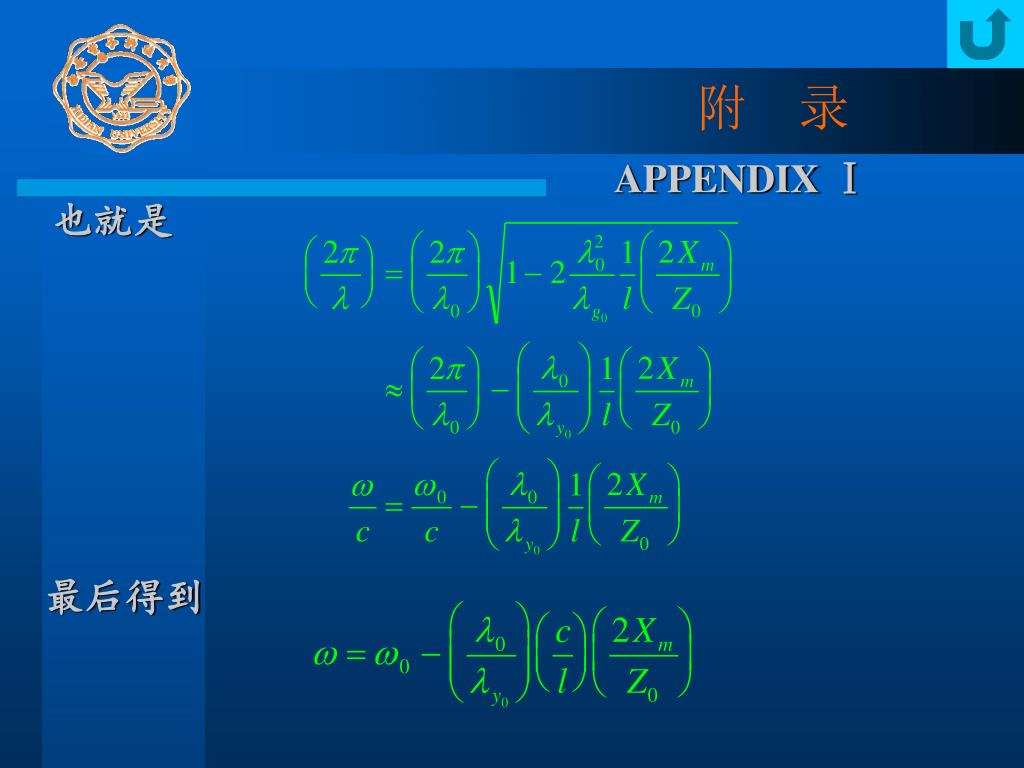 附　录

APPENDIX Ⅰ

也就是

$\left(\frac{2\pi}{\lambda}\right)=\left(\frac{2\pi}{\lambda_0}\right)\sqrt{1-2\frac{\lambda_0^2}{\lambda_{g_0}}\frac{1}{l}\left(\frac{2X_m}{Z_0}\right)}$

$\approx\left(\frac{2\pi}{\lambda_0}\right)-\left(\frac{\lambda_0}{\lambda_{y_0}}\right)\frac{1}{l}\left(\frac{2X_m}{Z_0}\right)$

$\frac{\omega}{c}=\frac{\omega_0}{c}-\left(\frac{\lambda_0}{\lambda_{y_0}}\right)\frac{1}{l}\left(\frac{2X_m}{Z_0}\right)$

最后得到

$\omega=\omega_0-\left(\frac{\lambda_0}{\lambda_{y_0}}\right)\left(\frac{c}{l}\right)\left(\frac{2X_m}{Z_0}\right)$